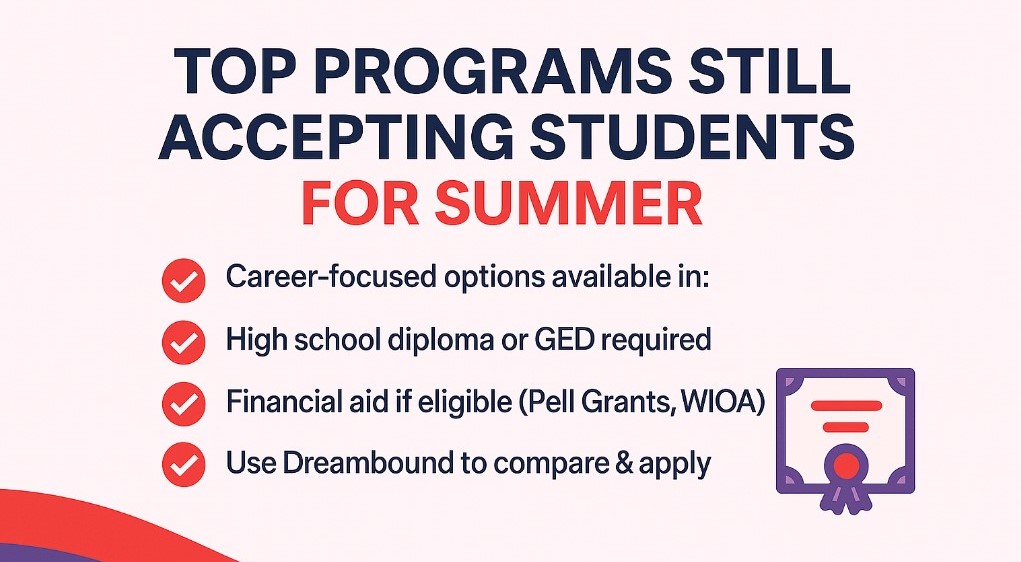 TOP PROGRAMS STILL ACCEPTING STUDENTS FOR SUMMER

Career-focused options available in:

High school diploma or GED required

Financial aid if eligible (Pell Grants, WIOA)

Use Dreambound to compare & apply